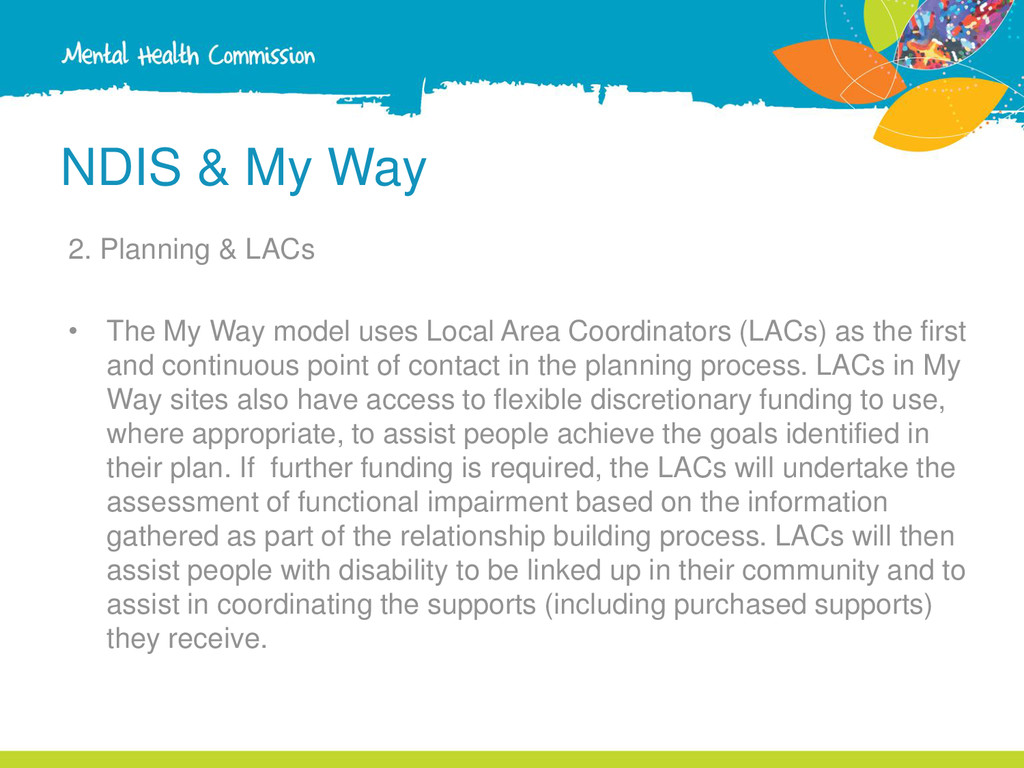 Mental Health Commission

NDIS & My Way

2. Planning & LACs

• The My Way model uses Local Area Coordinators (LACs) as the first and continuous point of contact in the planning process. LACs in My Way sites also have access to flexible discretionary funding to use, where appropriate, to assist people achieve the goals identified in their plan. If further funding is required, the LACs will undertake the assessment of functional impairment based on the information gathered as part of the relationship building process. LACs will then assist people with disability to be linked up in their community and to assist in coordinating the supports (including purchased supports) they receive.